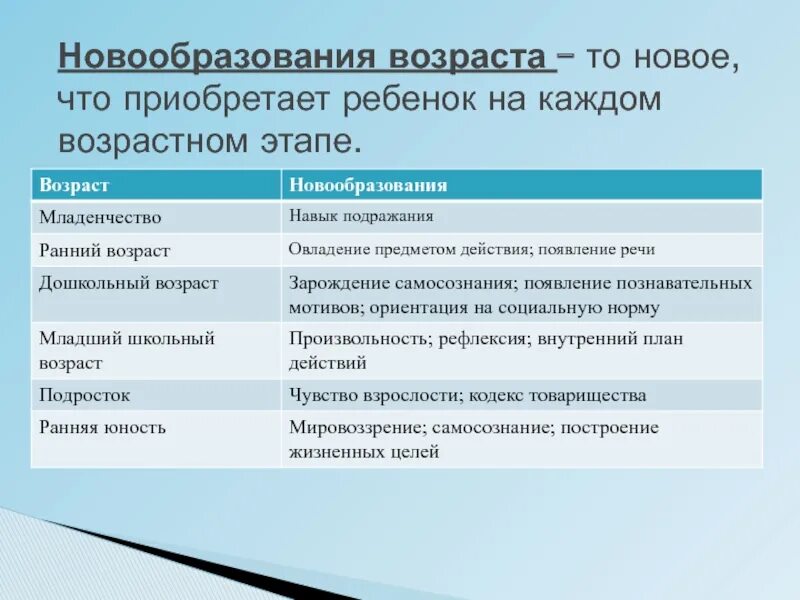 Новообразования возраста – то новое, что приобретает ребенок на каждом возрастном этапе.

| Возраст | Новообразования |
|---|---|
| Младенчество | Навык подражания |
| Ранний возраст | Овладение предметом действия; появление речи |
| Дошкольный возраст | Зарождение самосознания; появление познавательных мотивов; ориентация на социальную норму |
| Младший школьный возраст | Произвольность; рефлексия; внутренний план действий |
| Подросток | Чувство взрослости; кодекс товарищества |
| Ранняя юность | Мировоззрение; самосознание; построение жизненных целей |